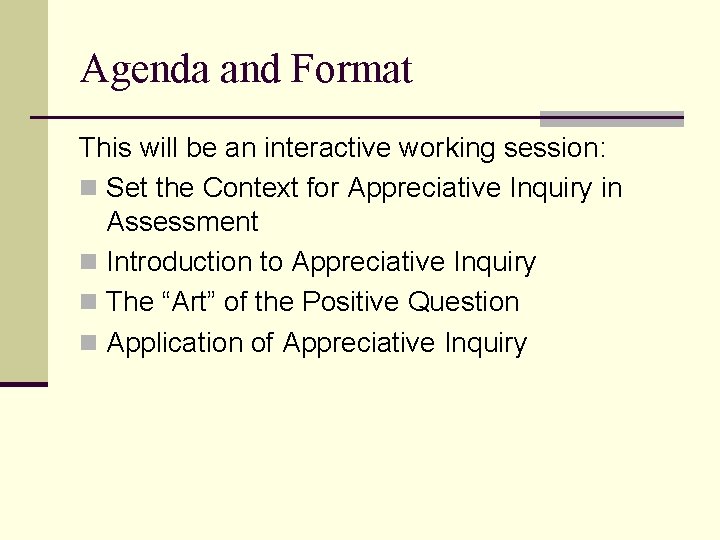 Agenda and Format

This will be an interactive working session:

- Set the Context for Appreciative Inquiry in Assessment
- Introduction to Appreciative Inquiry
- The “Art” of the Positive Question
- Application of Appreciative Inquiry